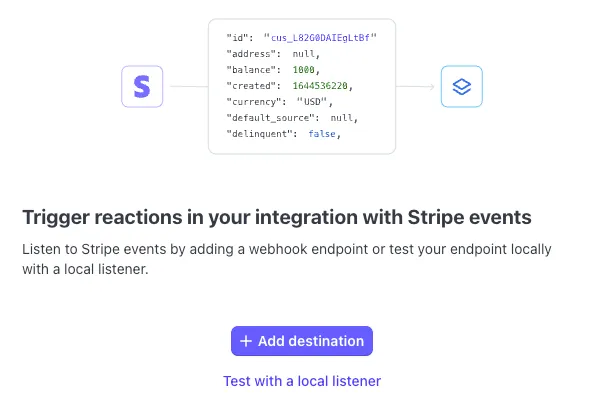 S

"id": "cus_L82G0DAIEgLtBf"
"address": null,
"balance": 1000,
"created": 1644536220,
"currency": "USD",
"default_source": null,
"delinquent": false,

Trigger reactions in your integration with Stripe events

Listen to Stripe events by adding a webhook endpoint or test your endpoint locally with a local listener.

+ Add destination

Test with a local listener